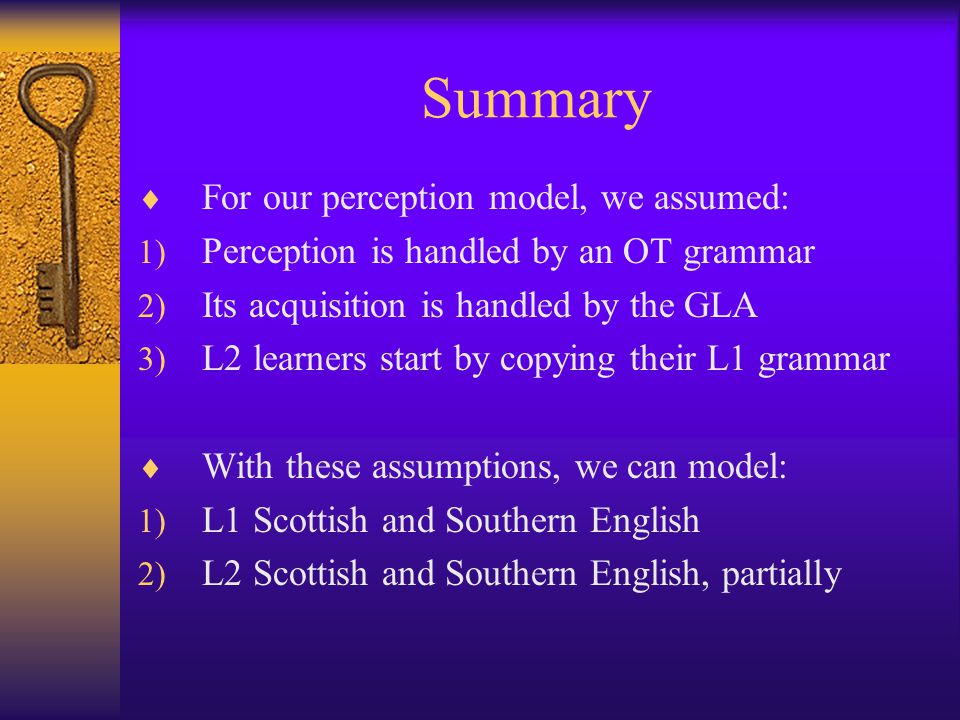 Summary

♦ For our perception model, we assumed:
1) Perception is handled by an OT grammar
2) Its acquisition is handled by the GLA
3) L2 learners start by copying their L1 grammar

♦ With these assumptions, we can model:
1) L1 Scottish and Southern English
2) L2 Scottish and Southern English, partially